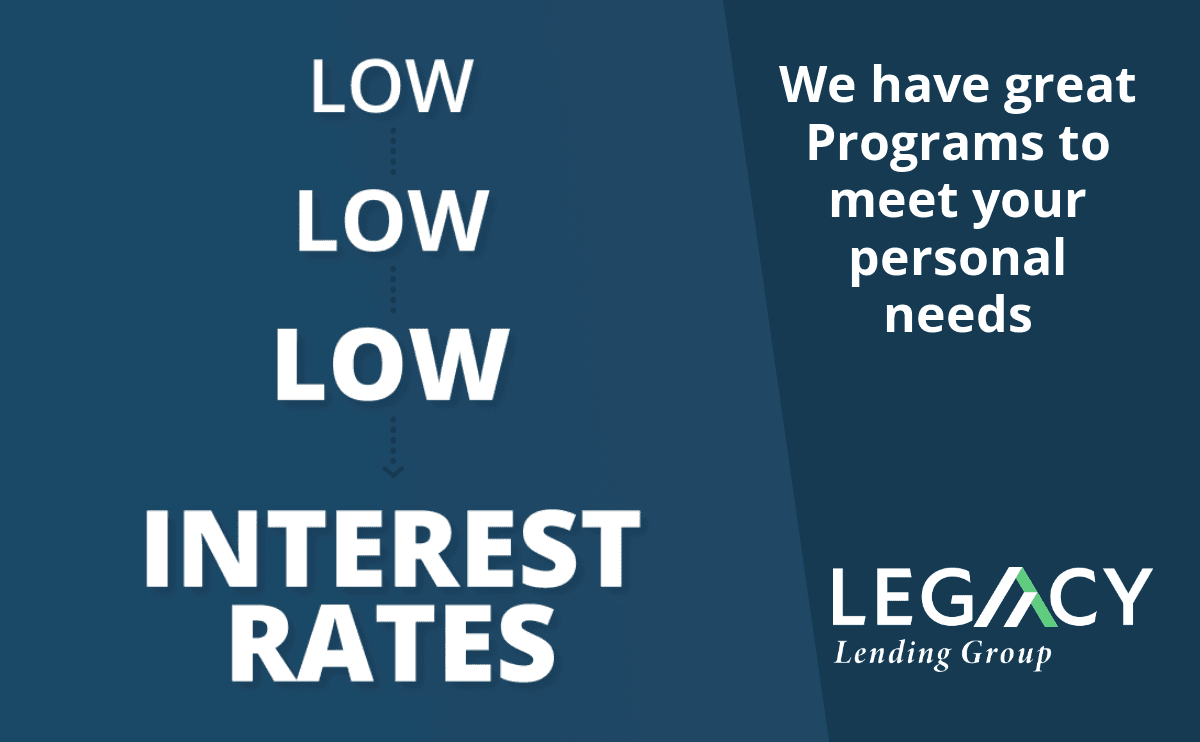 LOW
LOW
LOW
INTEREST RATES

We have great Programs to meet your personal needs

LEGACY
Lending Group